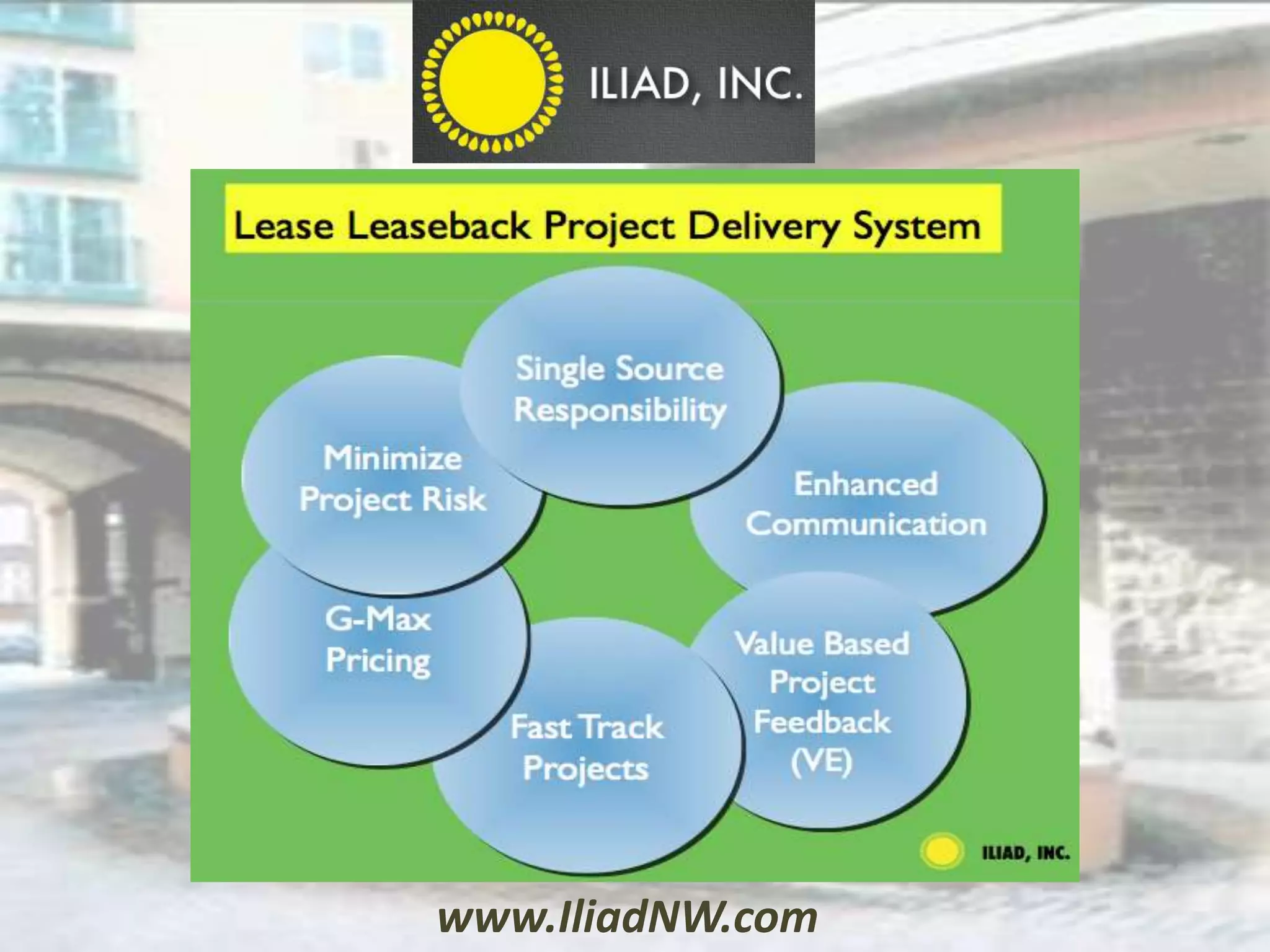 ILIAD, INC.

Lease Leaseback Project Delivery System

Single Source Responsibility

Minimize Project Risk

Enhanced Communication

G-Max Pricing

Value Based Project Feedback (VE)

Fast Track Projects

ILIAD, INC.

www.IliadNW.com